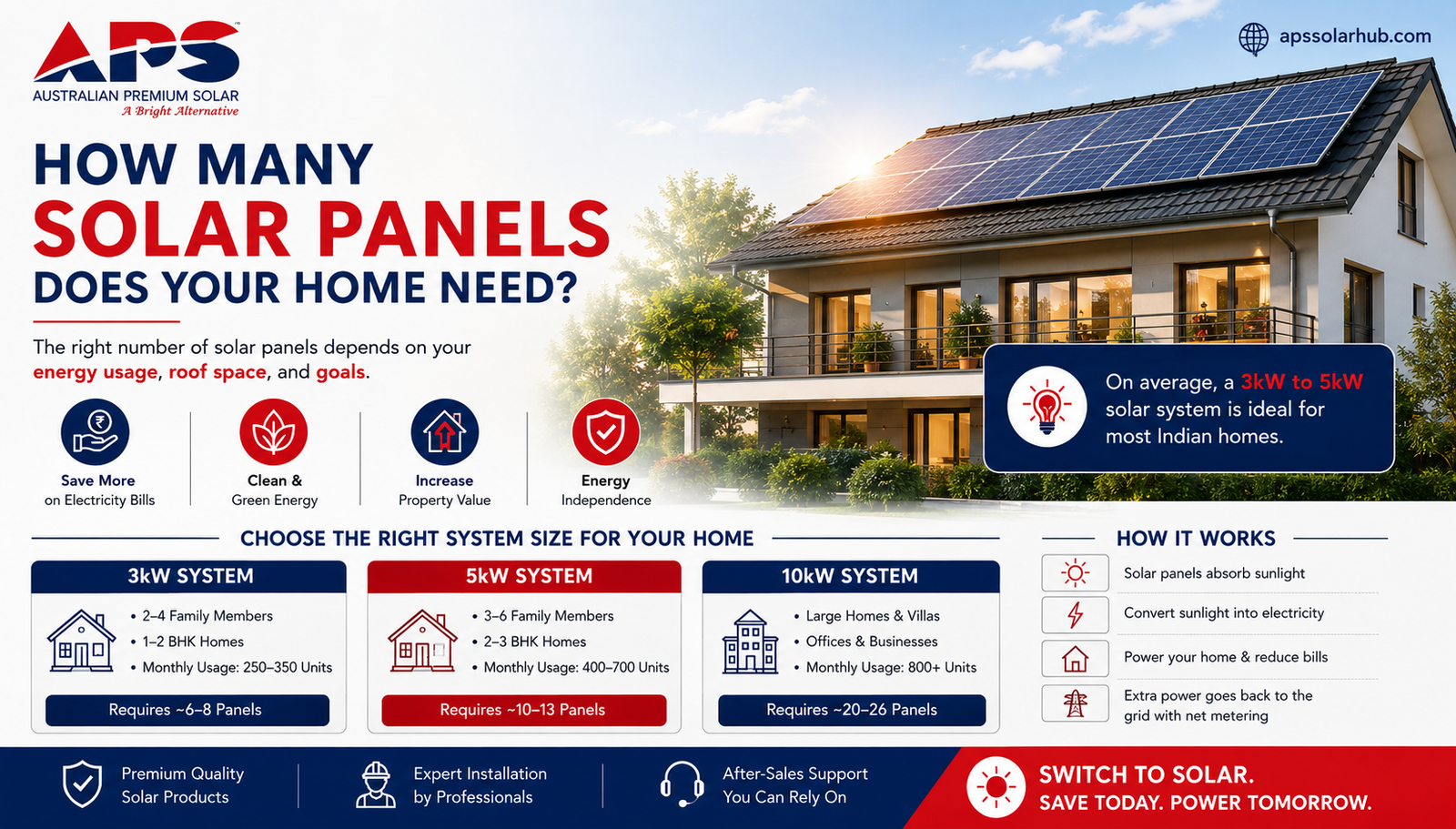 APS
AUSTRALIAN PREMIUM SOLAR
A Bright Alternative

apssolarhub.com

HOW MANY
SOLAR PANELS
DOES YOUR HOME NEED?

The right number of solar panels depends on your energy usage, roof space, and goals.

Save More
on Electricity Bills

Clean &
Green Energy

Increase
Property Value

Energy
Independence

On average, a 3kW to 5kW solar system is ideal for most Indian homes.

CHOOSE THE RIGHT SYSTEM SIZE FOR YOUR HOME

3kW SYSTEM
• 2–4 Family Members
• 1–2 BHK Homes
• Monthly Usage: 250–350 Units
Requires ~6–8 Panels

5kW SYSTEM
• 3–6 Family Members
• 2–3 BHK Homes
• Monthly Usage: 400–700 Units
Requires ~10–13 Panels

10kW SYSTEM
• Large Homes & Villas
• Offices & Businesses
• Monthly Usage: 800+ Units
Requires ~20–26 Panels

HOW IT WORKS
Solar panels absorb sunlight
Convert sunlight into electricity
Power your home & reduce bills
Extra power goes back to the grid with net metering

Premium Quality
Solar Products

Expert Installation
by Professionals

After-Sales Support
You Can Rely On

SWITCH TO SOLAR.
SAVE TODAY. POWER TOMORROW.